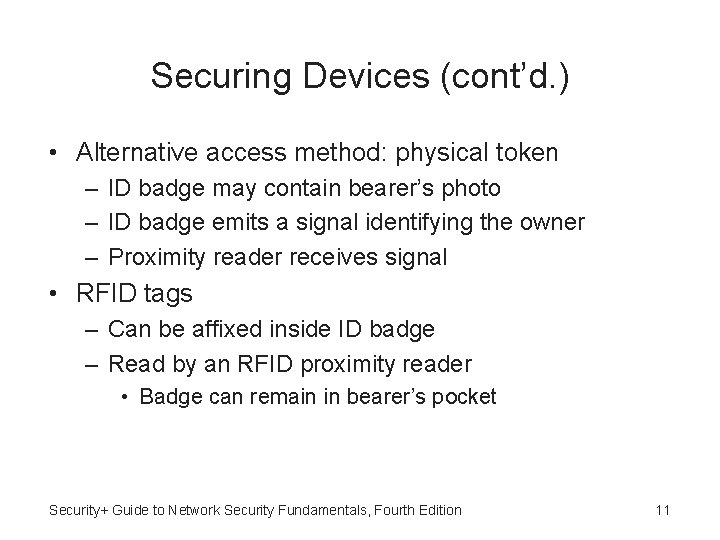 Securing Devices (cont'd.)

• Alternative access method: physical token
 – ID badge may contain bearer's photo
 – ID badge emits a signal identifying the owner
 – Proximity reader receives signal
• RFID tags
 – Can be affixed inside ID badge
 – Read by an RFID proximity reader
  • Badge can remain in bearer's pocket

Security+ Guide to Network Security Fundamentals, Fourth Edition 11